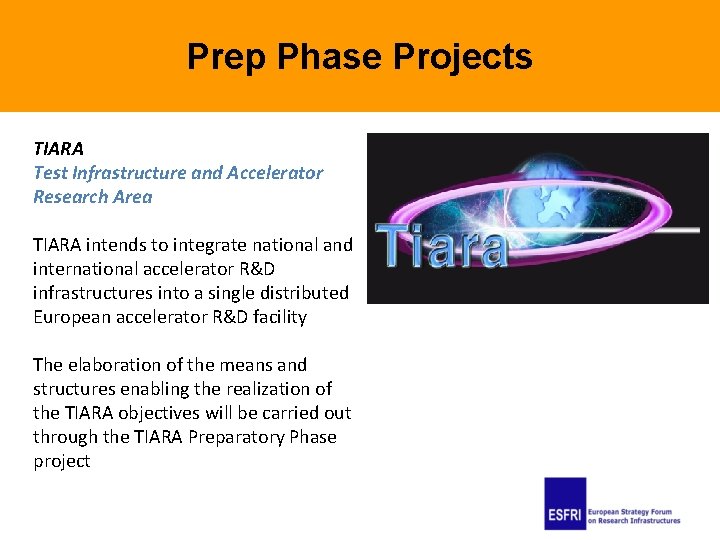 Prep Phase Projects

TIARA
Test Infrastructure and Accelerator Research Area

TIARA intends to integrate national and international accelerator R&D infrastructures into a single distributed European accelerator R&D facility

The elaboration of the means and structures enabling the realization of the TIARA objectives will be carried out through the TIARA Preparatory Phase project

Tiara

ESFRI European Strategy Forum on Research Infrastructures